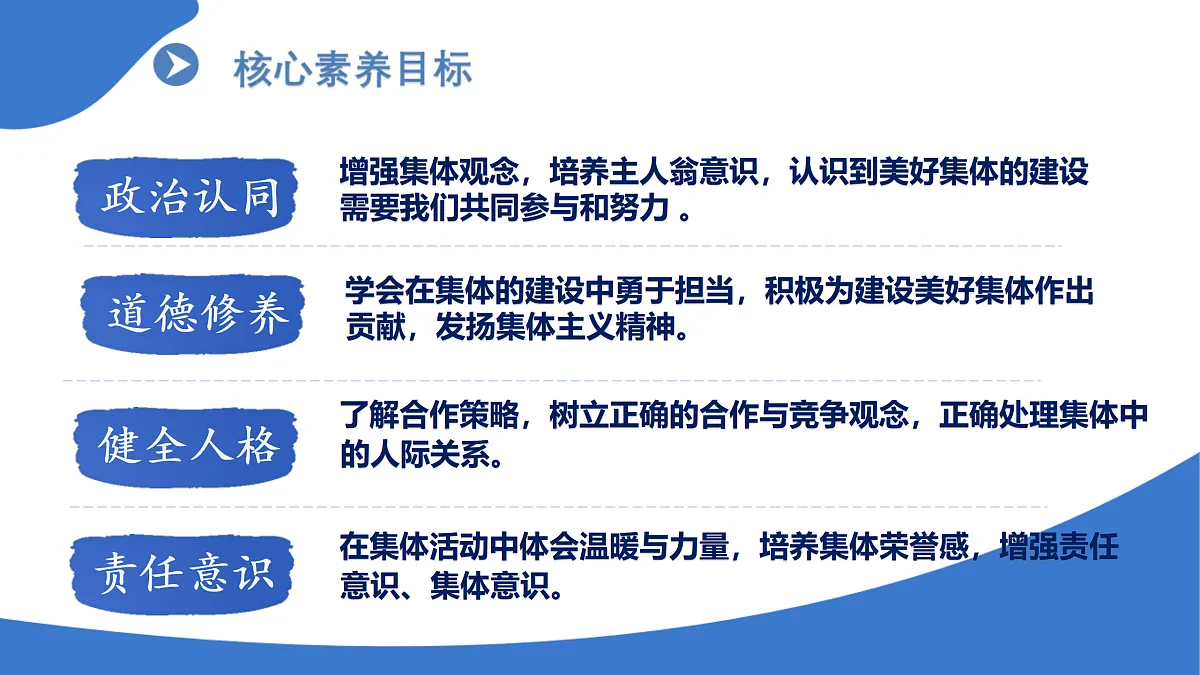 核心素养目标

政治认同

增强集体观念，培养主人翁意识，认识到美好集体的建设需要我们共同参与和努力 。

道德修养

学会在集体的建设中勇于担当，积极为建设美好集体作出贡献，发扬集体主义精神。

健全人格

了解合作策略，树立正确的合作与竞争观念，正确处理集体中的人际关系。

责任意识

在集体活动中体会温暖与力量，培养集体荣誉感，增强责任意识、集体意识。